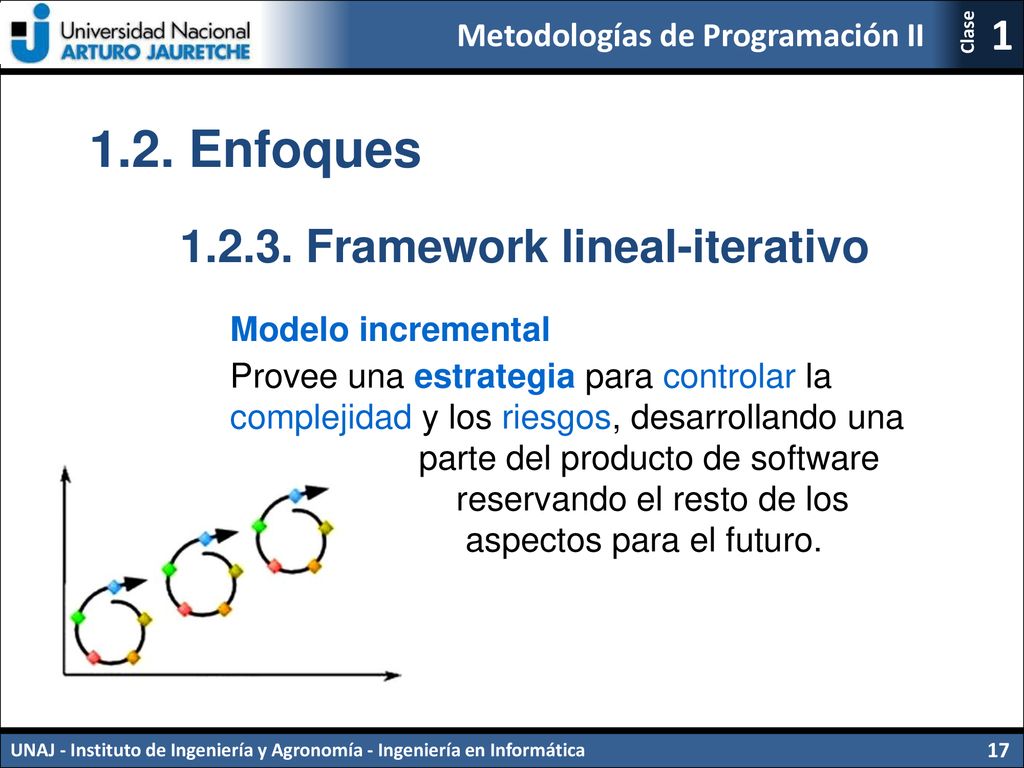 Universidad Nacional ARTURO JAURETCHE

Metodologías de Programación II

Clase 1

1.2. Enfoques

1.2.3. Framework lineal-iterativo

Modelo incremental

Provee una estrategia para controlar la complejidad y los riesgos, desarrollando una parte del producto de software reservando el resto de los aspectos para el futuro.

UNAJ - Instituto de Ingeniería y Agronomía - Ingeniería en Informática

17